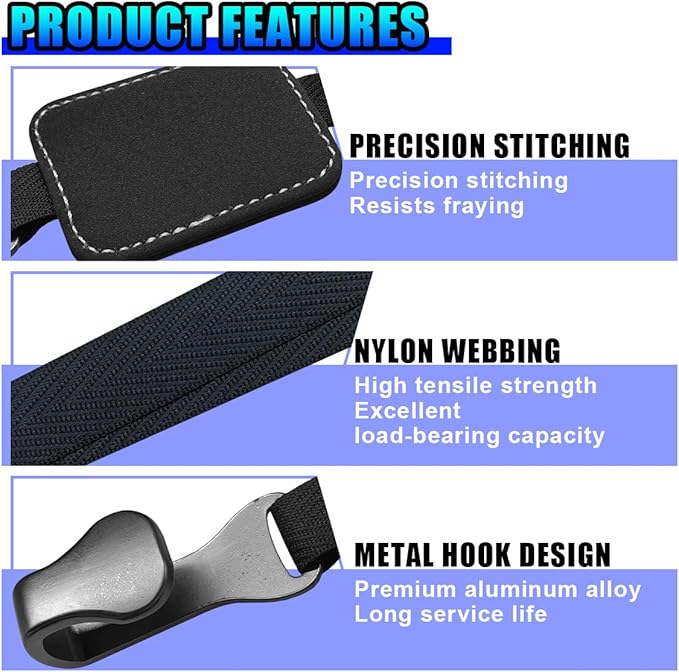 PRODUCT FEATURES

PRECISION STITCHING
Precision stitching
Resists fraying

NYLON WEBBING
High tensile strength
Excellent
load-bearing capacity

METAL HOOK DESIGN
Premium aluminum alloy
Long service life